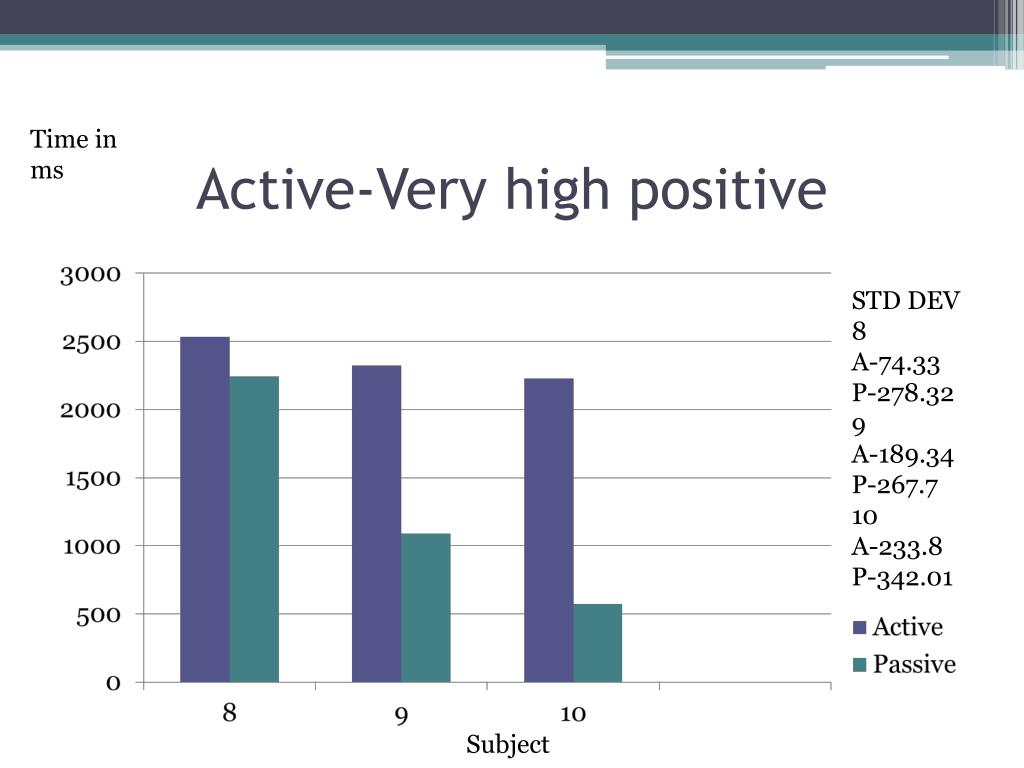 Time in ms

Active-Very high positive

3000
2500
2000
1500
1000
500
0

8
9
10

Subject

STD DEV
8
A-74.33
P-278.32
9
A-189.34
P-267.7
10
A-233.8
P-342.01

Active
Passive